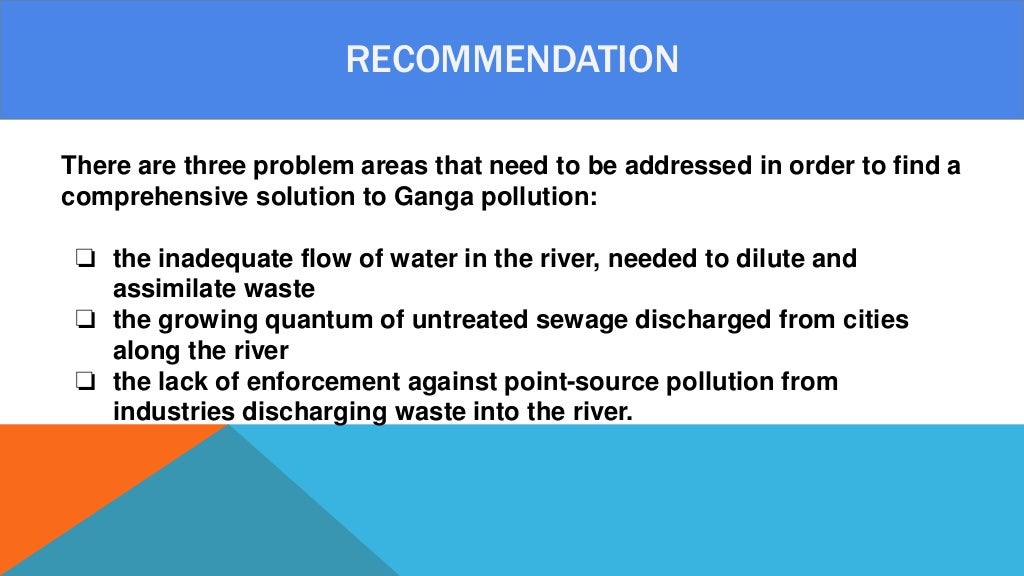 RECOMMENDATION

There are three problem areas that need to be addressed in order to find a comprehensive solution to Ganga pollution:

❏ the inadequate flow of water in the river, needed to dilute and assimilate waste
❏ the growing quantum of untreated sewage discharged from cities along the river
❏ the lack of enforcement against point-source pollution from industries discharging waste into the river.